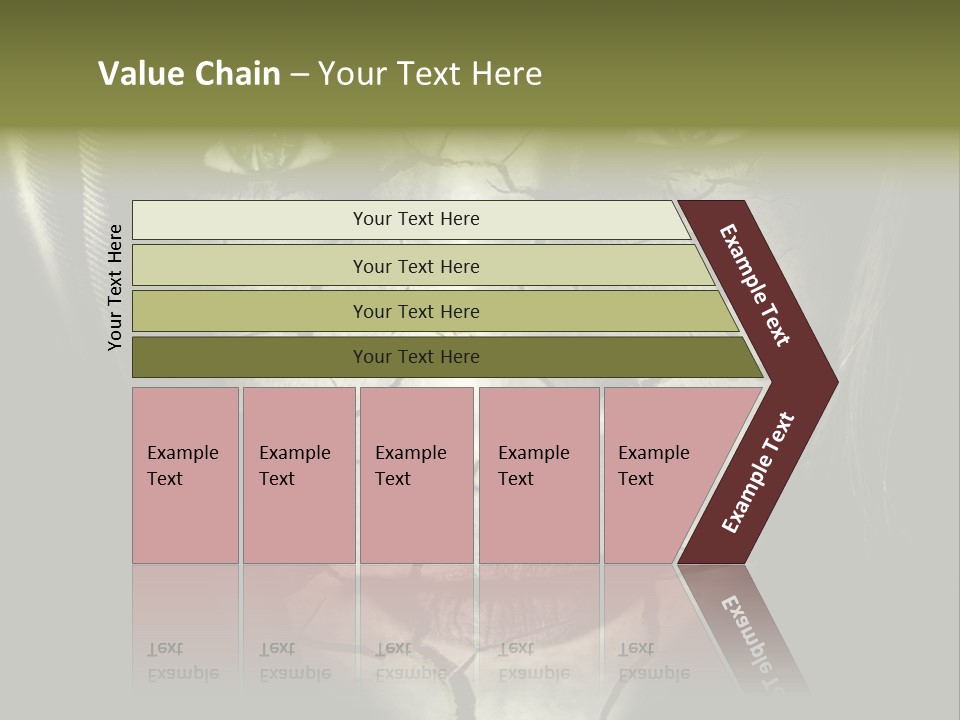 Value Chain – Your Text Here

Your Text Here

Your Text Here

Your Text Here

Your Text Here

Your Text Here

Example Text

Example Text

Example Text

Example Text

Example Text

Example Text

Example Text